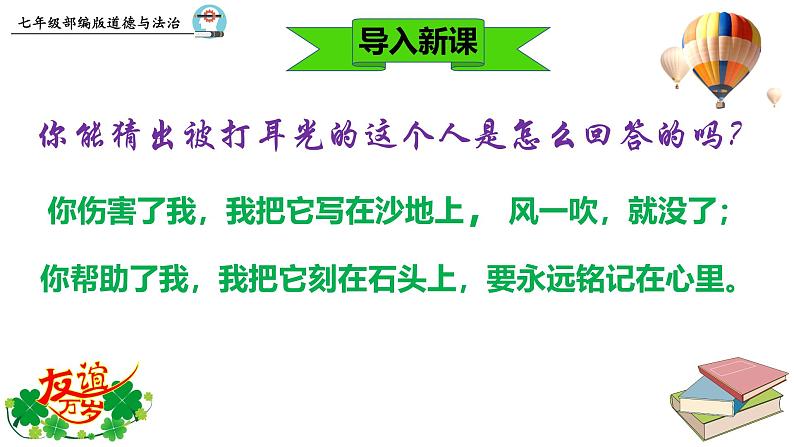 七年级部编版道德与法治

导入新课

你能猜出被打耳光的这个人是怎么回答的吗？

你伤害了我，我把它写在沙地上， 风一吹，就没了；

你帮助了我，我把它刻在石头上，要永远铭记在心里。

友谊万岁